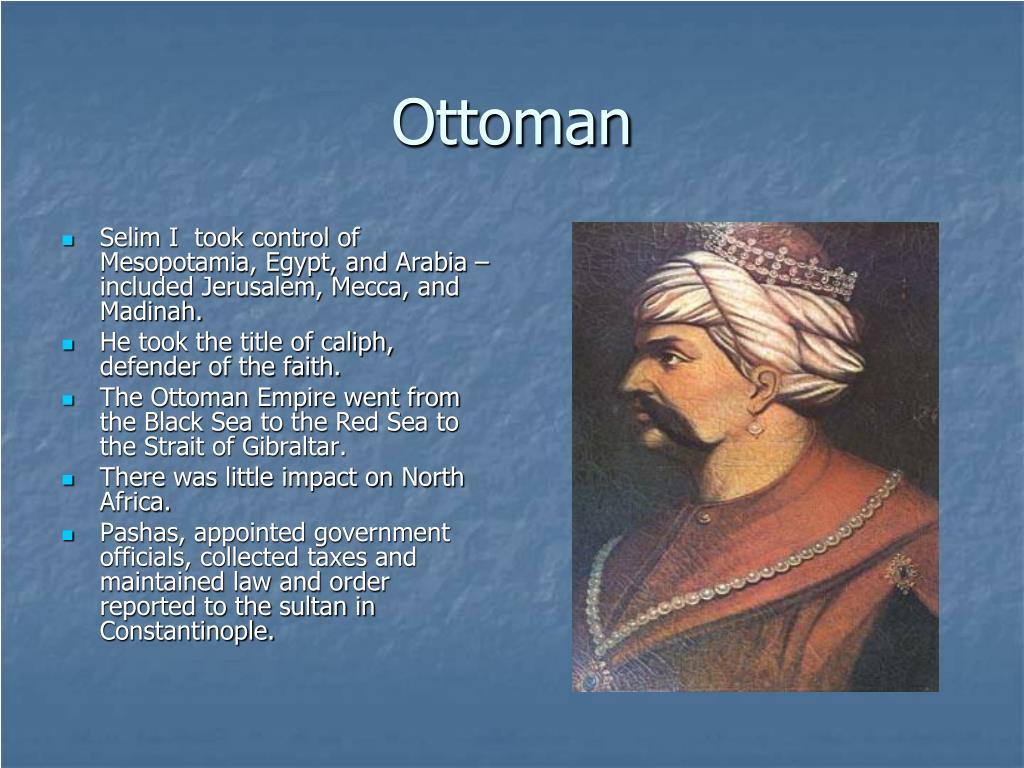 Ottoman

- Selim I took control of Mesopotamia, Egypt, and Arabia – included Jerusalem, Mecca, and Madinah.
- He took the title of caliph, defender of the faith.
- The Ottoman Empire went from the Black Sea to the Red Sea to the Strait of Gibraltar.
- There was little impact on North Africa.
- Pashas, appointed government officials, collected taxes and maintained law and order reported to the sultan in Constantinople.